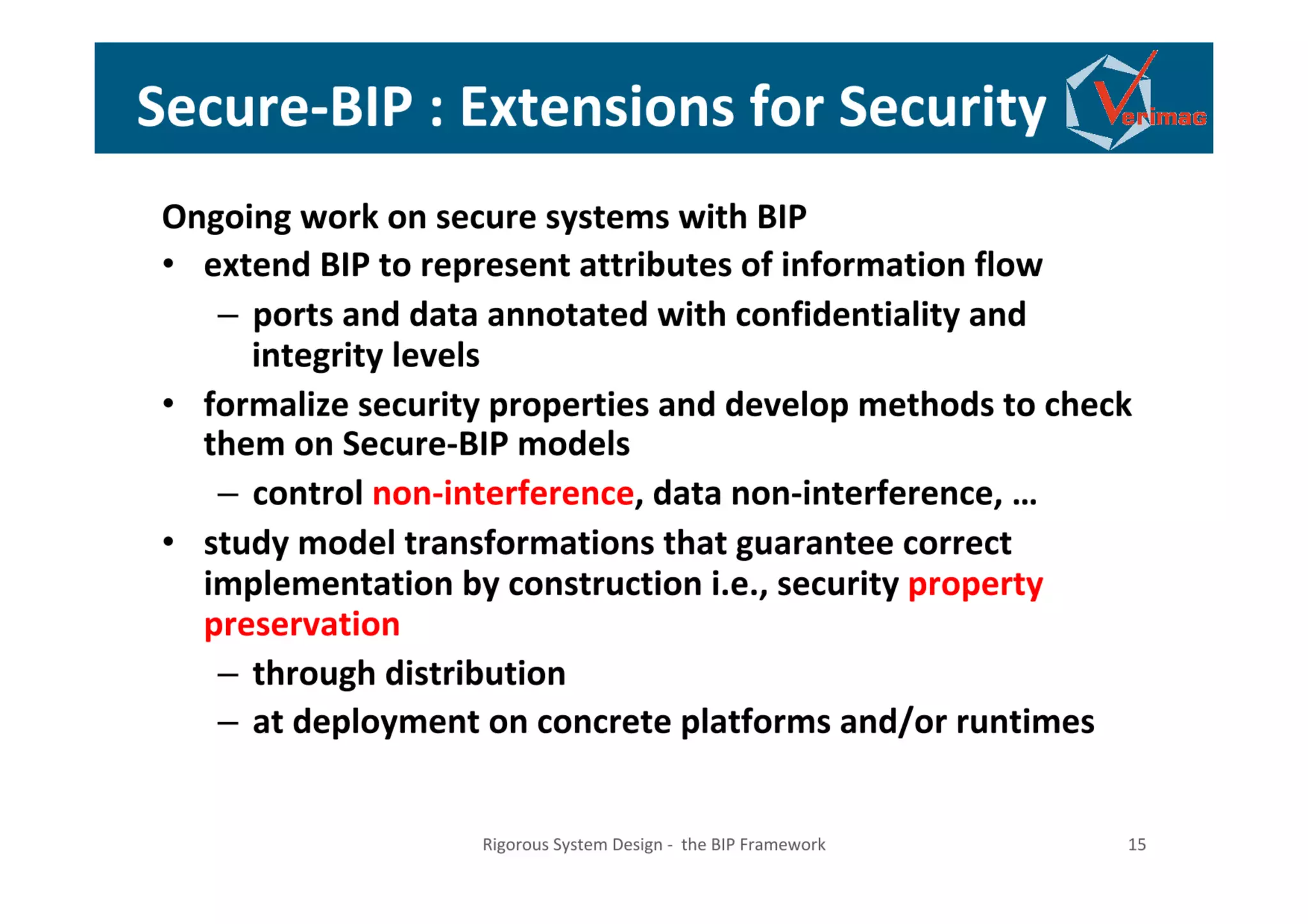 Secure-BIP : Extensions for Security

Verimag

Ongoing work on secure systems with BIP

• extend BIP to represent attributes of information flow
 – ports and data annotated with confidentiality and integrity levels
• formalize security properties and develop methods to check them on Secure-BIP models
 – control non-interference, data non-interference, …
• study model transformations that guarantee correct implementation by construction i.e., security property preservation
 – through distribution
 – at deployment on concrete platforms and/or runtimes

Rigorous System Design - the BIP Framework

15